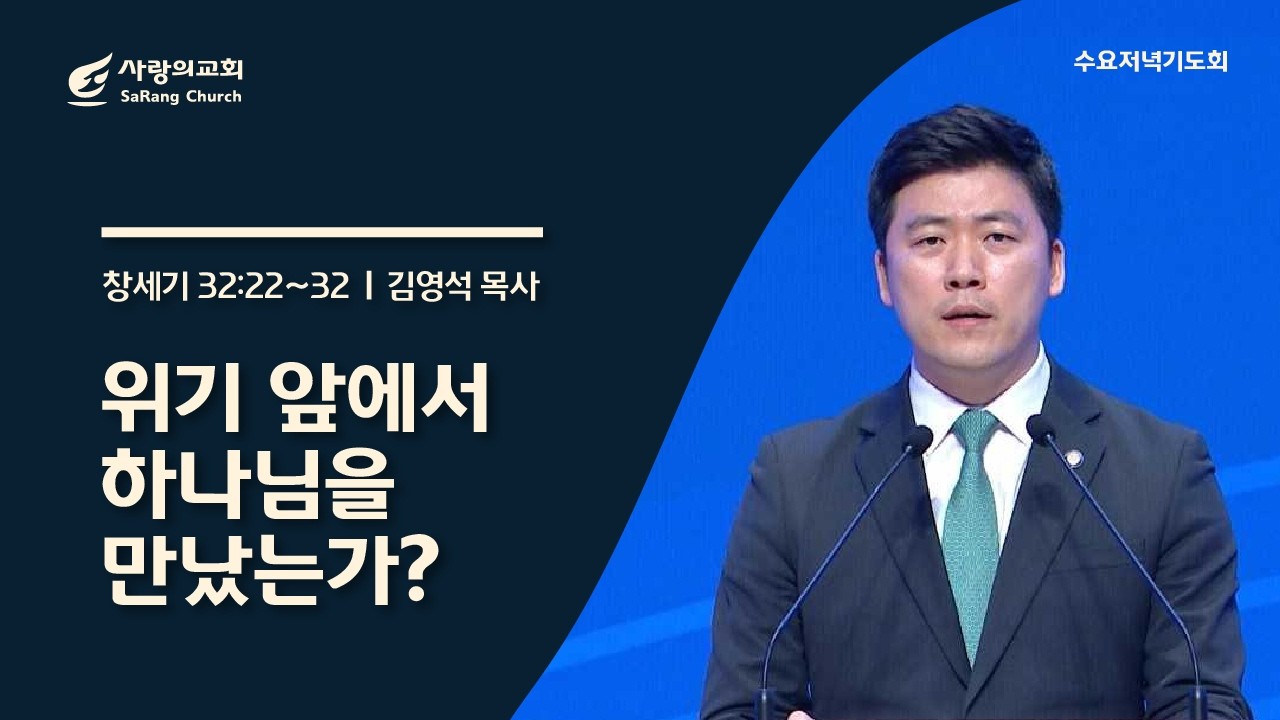 사랑의교회
SaRang Church

수요저녁기도회

창세기 32:22~32 | 김영석 목사

위기 앞에서
하나님을
만났는가?